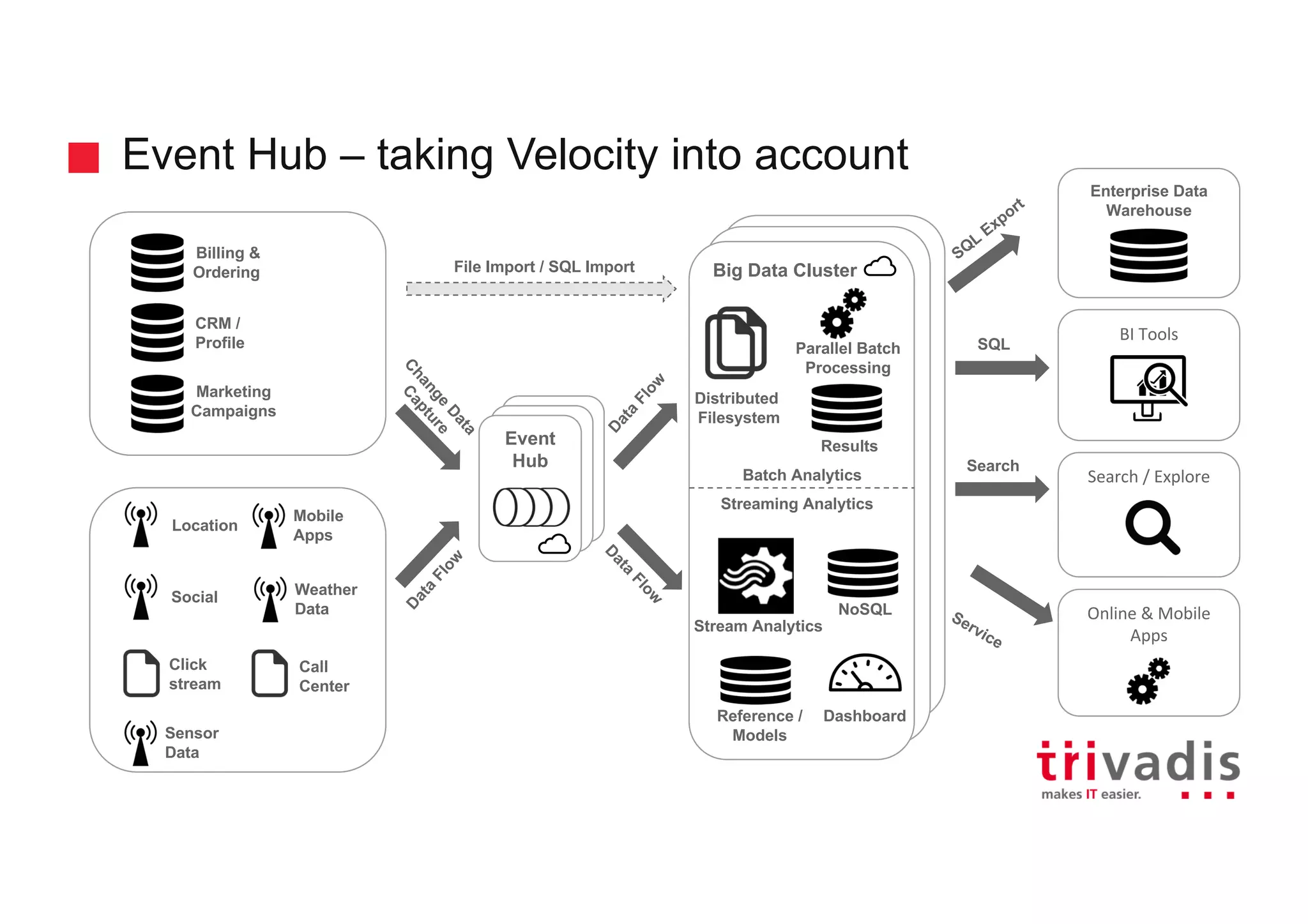 Event Hub – taking Velocity into account

Billing & Ordering

CRM / Profile

Marketing Campaigns

Location

Mobile Apps

Social

Weather Data

Click stream

Call Center

Sensor Data

File Import / SQL Import

Change Data Capture

Data Flow

Event Hub

Data Flow

Data Flow

Big Data Cluster

Distributed Filesystem

Parallel Batch Processing

Results

Batch Analytics

Streaming Analytics

Stream Analytics

NoSQL

Reference / Models

Dashboard

SQL Export

SQL

Search

Service

Enterprise Data Warehouse

BI Tools

Search / Explore

Online & Mobile Apps

trivadis
makes IT easier.